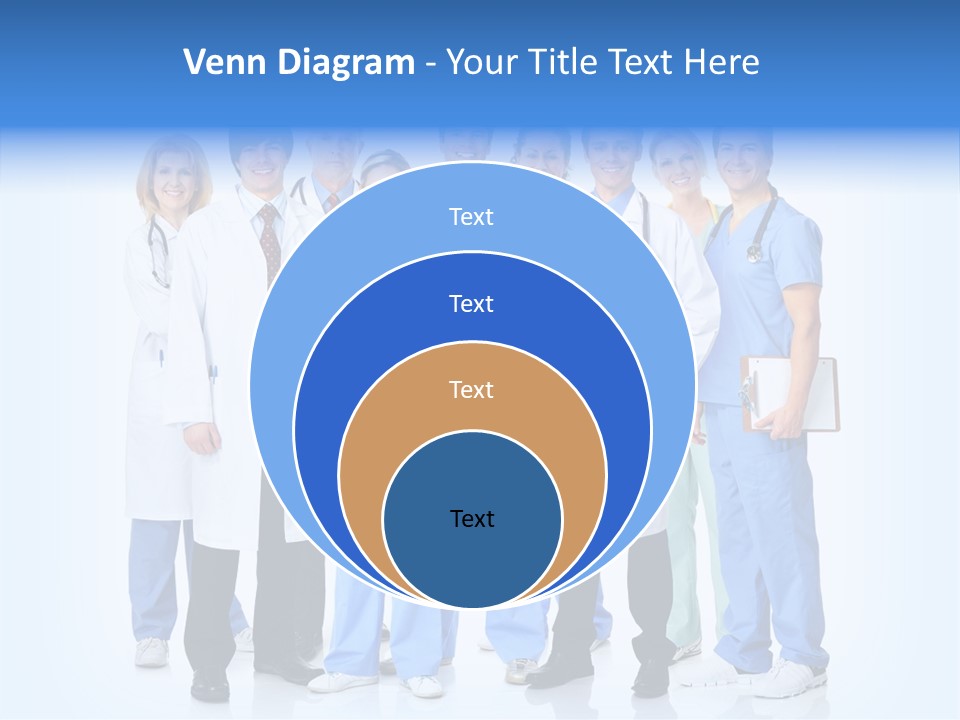 Venn Diagram - Your Title Text Here

Text

Text

Text

Text